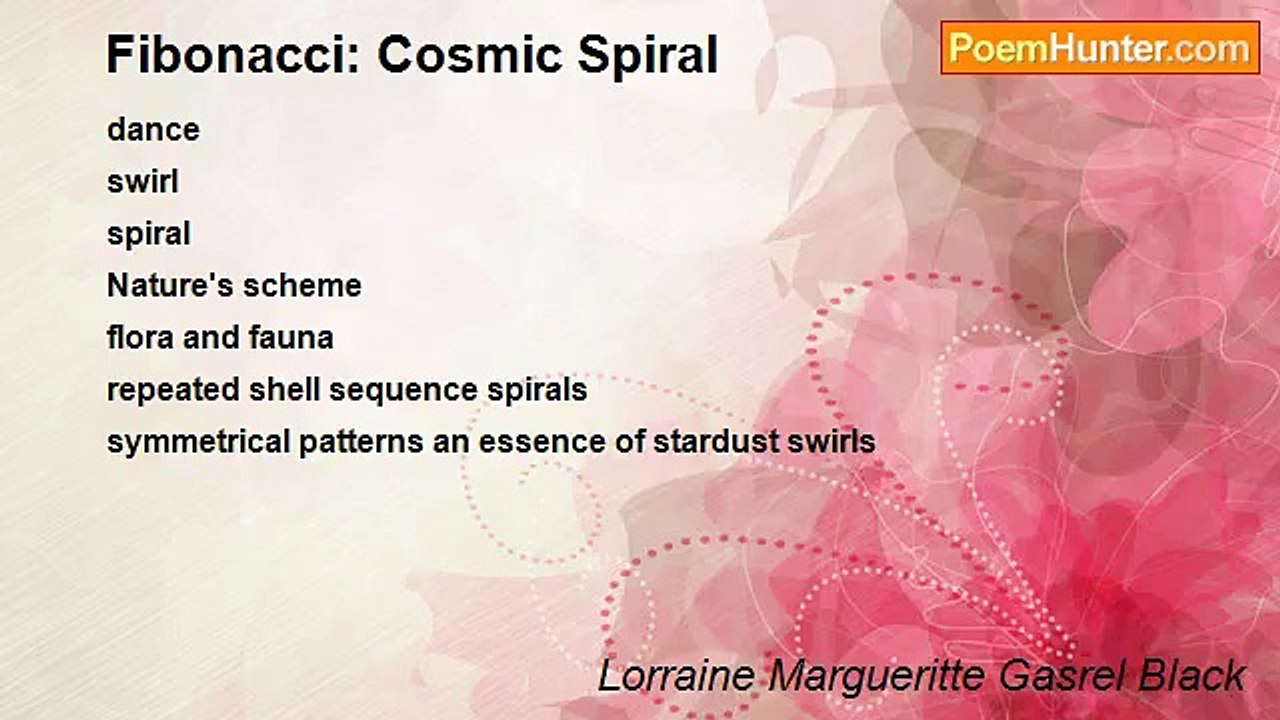 Fibonacci: Cosmic Spiral

PoemHunter.com

dance
swirl
spiral
Nature's scheme
flora and fauna
repeated shell sequence spirals
symmetrical patterns an essence of stardust swirls

Lorraine Margueritte Gasrel Black